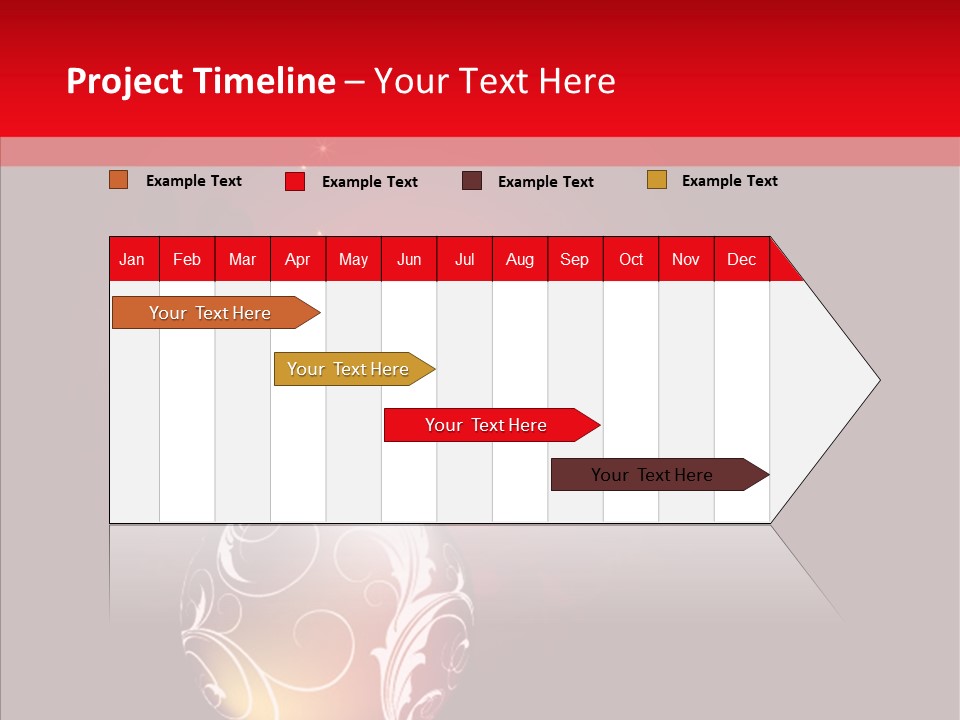 Project Timeline – Your Text Here

Example Text Example Text Example Text Example Text

| Jan | Feb | Mar | Apr | May | Jun | Jul | Aug | Sep | Oct | Nov | Dec |
|---|---|---|---|---|---|---|---|---|---|---|---|

Your Text Here

Your Text Here

Your Text Here

Your Text Here